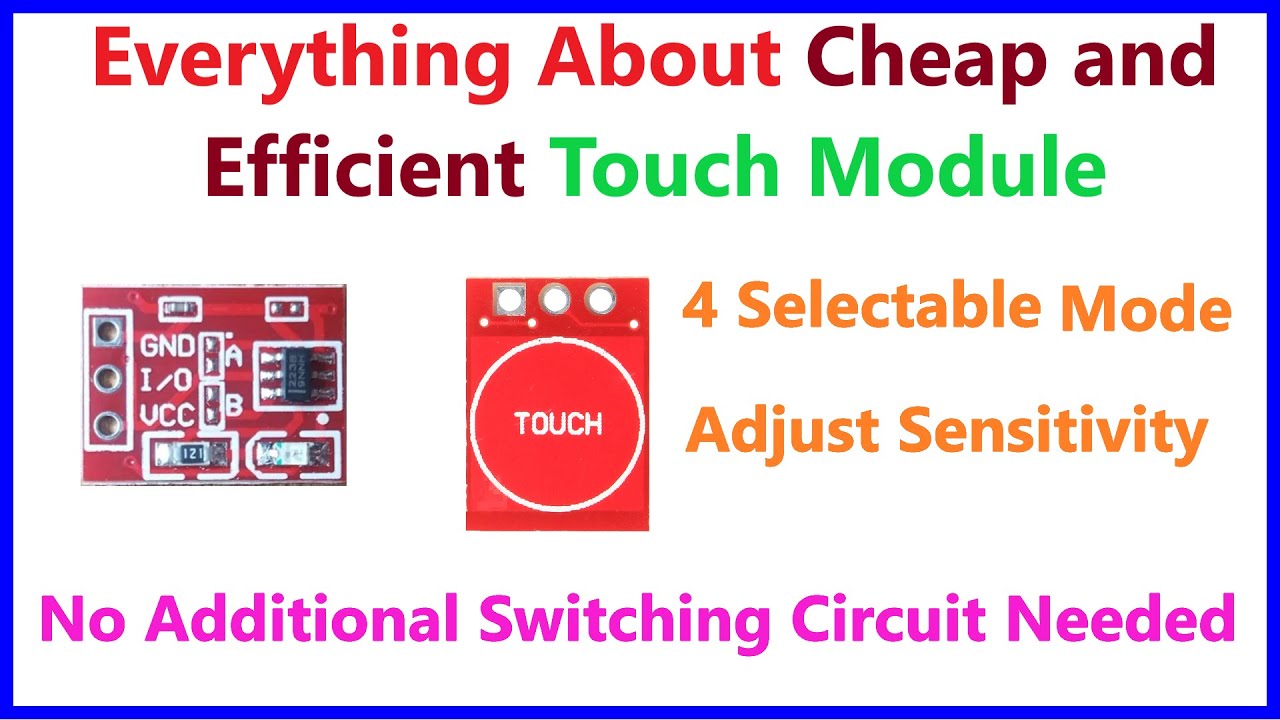 Everything About Cheap and Efficient Touch Module

GND
I/O
VCC
A
B
121

TOUCH

4 Selectable Mode

Adjust Sensitivity

No Additional Switching Circuit Needed